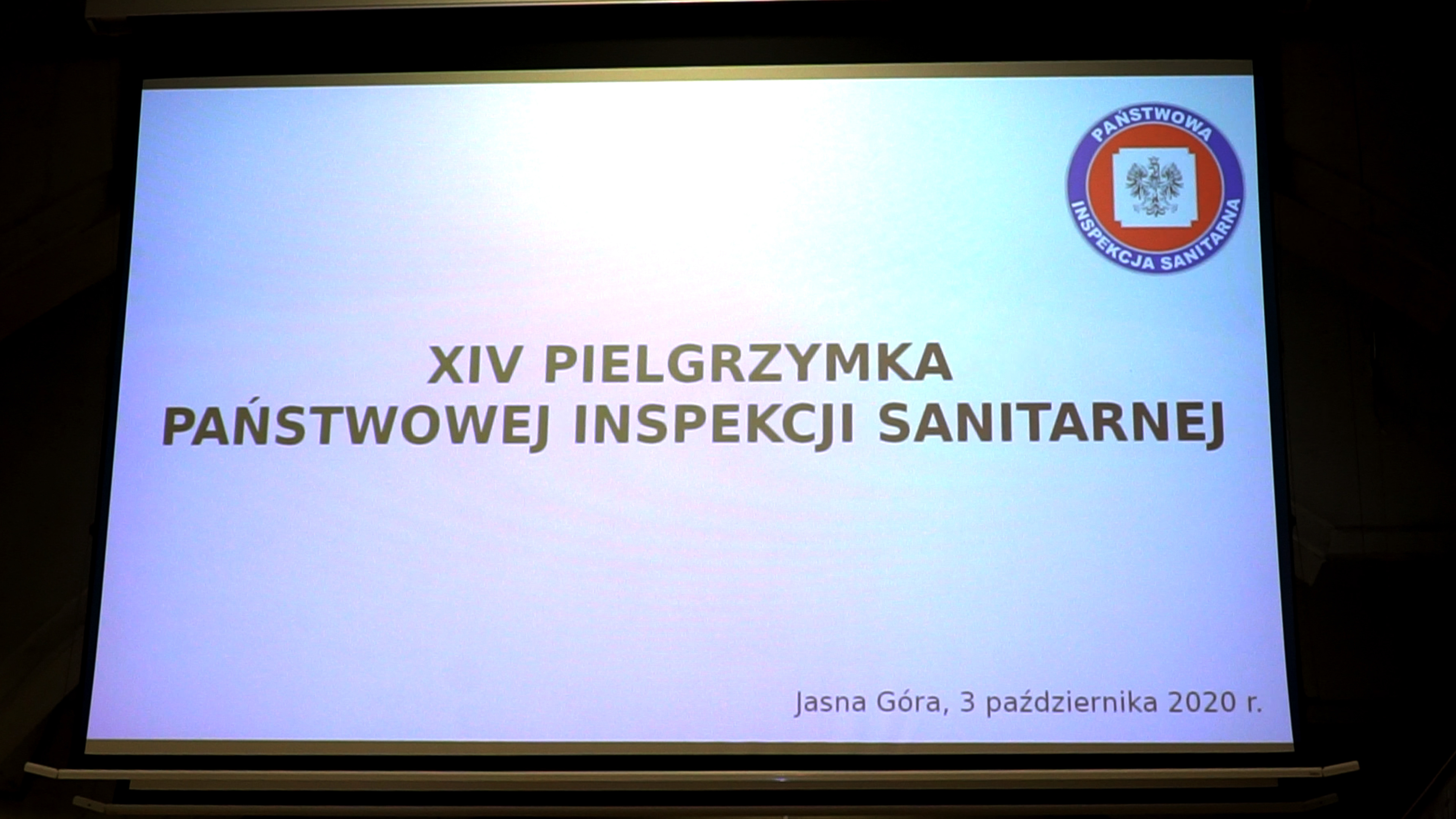 PAŃSTWOWA
INSPEKCJA SANITARNA

XIV PIELGRZYMKA
PAŃSTWOWEJ INSPEKCJI SANITARNEJ

Jasna Góra, 3 października 2020 r.